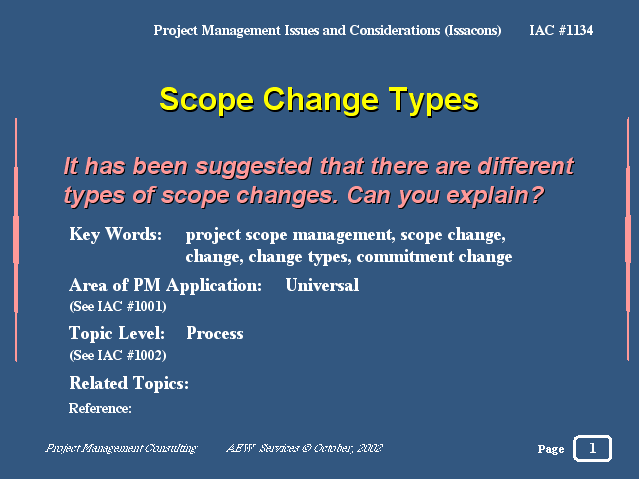 Project Management Issues and Considerations (Issacons) IAC #1134

Scope Change Types

It has been suggested that there are different types of scope changes. Can you explain?

Key Words: project scope management, scope change, change, change types, commitment change

Area of PM Application: Universal
(See IAC #1001)

Topic Level: Process
(See IAC #1002)

Related Topics:

Reference:

Project Management Consulting AEW Services © October, 2002

Page 1